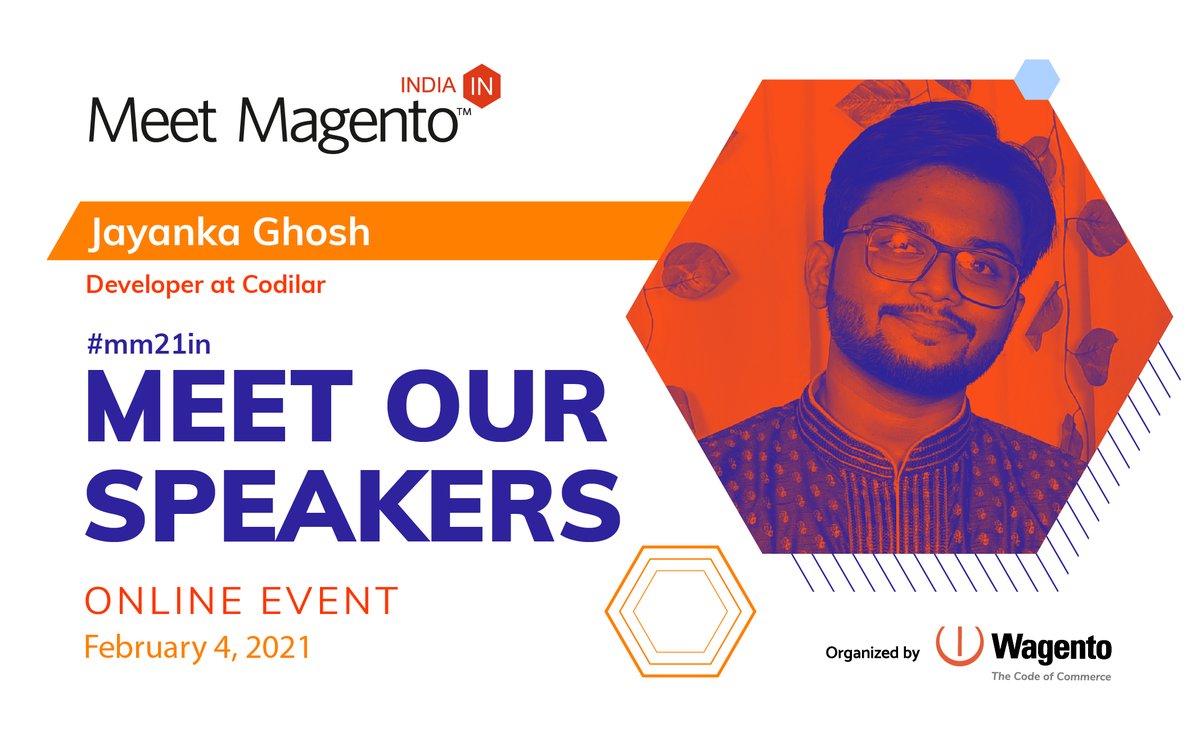 INDIA IN
Meet Magento™

Jayanka Ghosh

Developer at Codilar

#mm21in

MEET OUR SPEAKERS

ONLINE EVENT

February 4, 2021

Organized by Wagento
The Code of Commerce